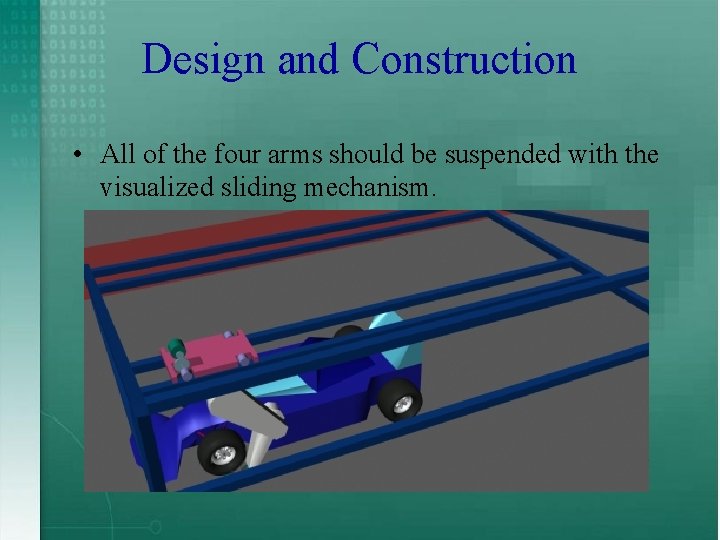 Design and Construction

• All of the four arms should be suspended with the visualized sliding mechanism.